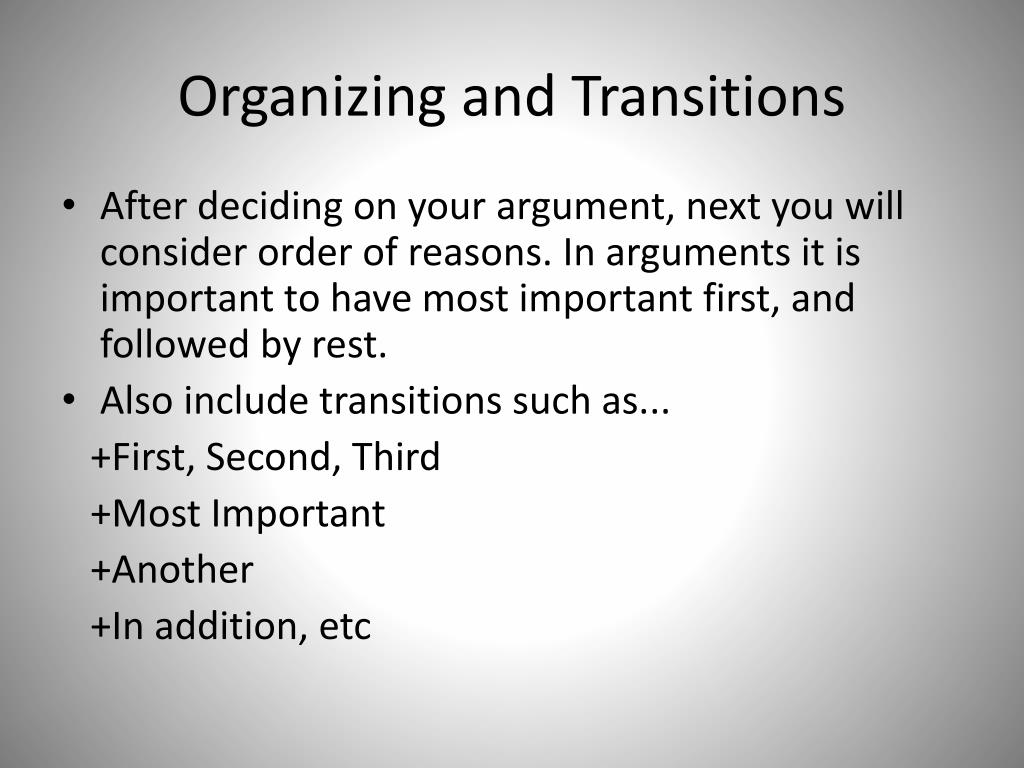 Organizing and Transitions

• After deciding on your argument, next you will consider order of reasons. In arguments it is important to have most important first, and followed by rest.
• Also include transitions such as...
+First, Second, Third
+Most Important
+Another
+In addition, etc